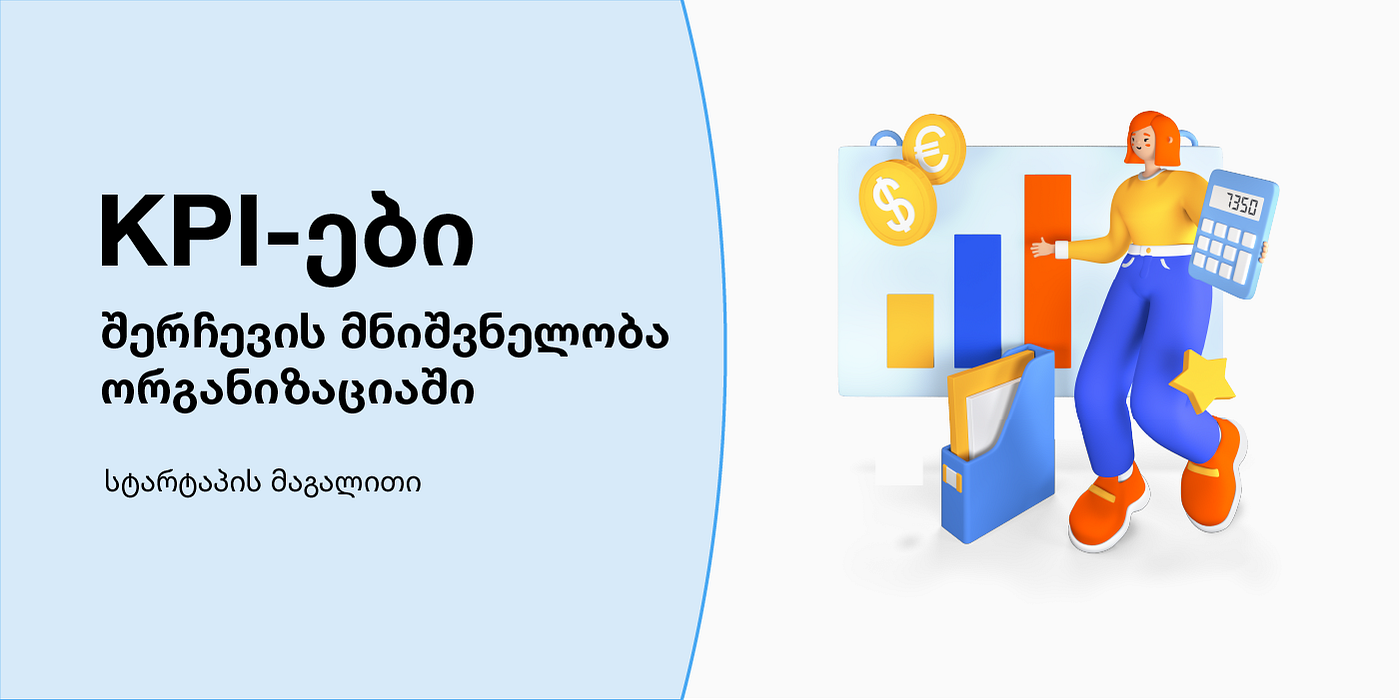 KPI-ები

შერჩევის მნიშვნელობა ორგანიზაციაში

სტარტაპის მაგალითი

€

$

7350